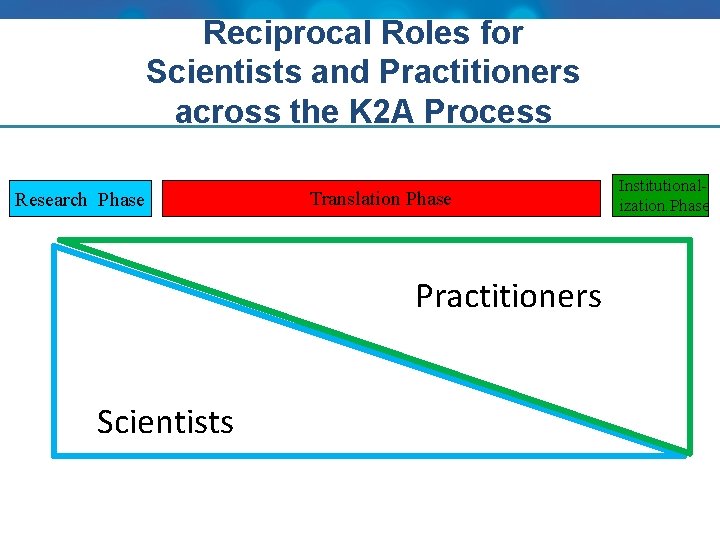 Reciprocal Roles for Scientists and Practitioners across the K2A Process

Research Phase

Translation Phase

Institutionalization Phase

Practitioners

Scientists